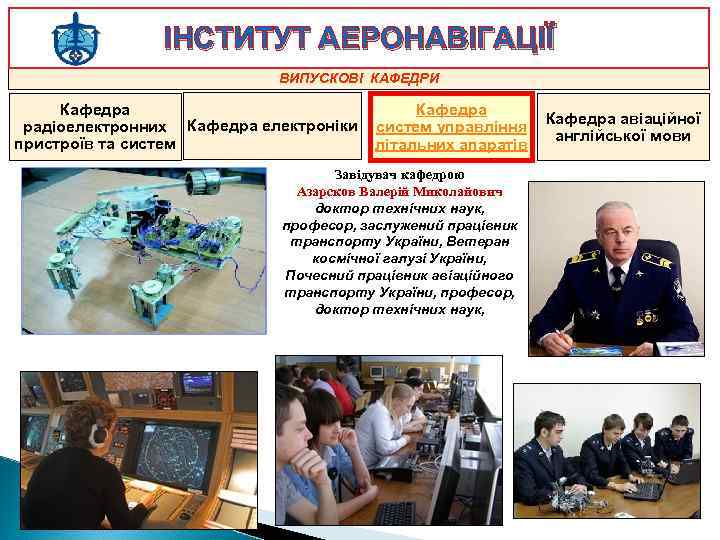 ІНСТИТУТ АЕРОНАВІГАЦІЇ

ВИПУСКОВІ КАФЕДРИ

Кафедра радіоелектронних пристроїв та систем

Кафедра електроніки

Кафедра систем управління літальних апаратів

Кафедра авіаційної англійської мови

Завідувач кафедрою
Азарсков Валерій Миколайович
доктор технічних наук, професор, заслужений працівник транспорту України, Ветеран космічної галузі України, Почесний працівник авіаційного транспорту України, професор, доктор технічних наук,